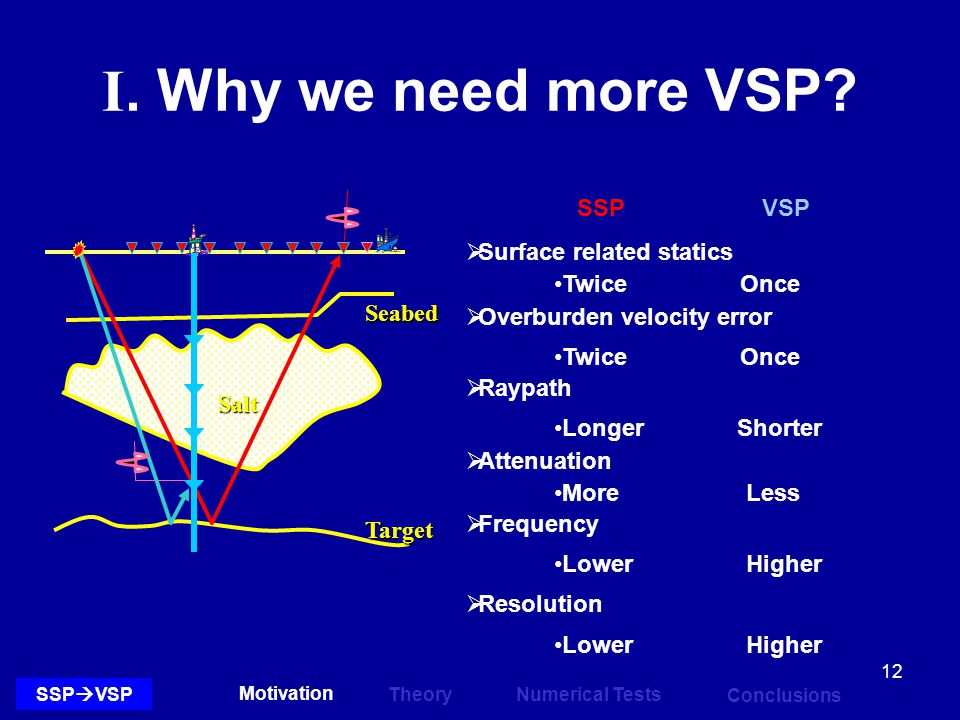 I. Why we need more VSP?

Seabed

Salt

Target

SSP VSP

➢Surface related statics
•Twice Once
➢Overburden velocity error
•Twice Once
➢Raypath
•Longer Shorter
➢Attenuation
•More Less
➢Frequency
•Lower Higher
➢Resolution
•Lower Higher

12

SSP→VSP Motivation Theory Numerical Tests Conclusions